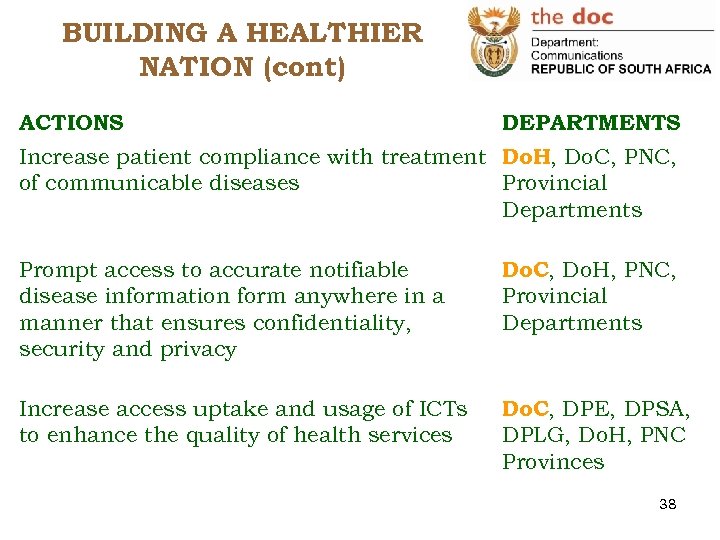 BUILDING A HEALTHIER NATION (cont)

the doc
Department:
Communications
REPUBLIC OF SOUTH AFRICA

| ACTIONS | DEPARTMENTS |
|---|---|
| Increase patient compliance with treatment of communicable diseases | DoH, DoC, PNC, Provincial Departments |
| Prompt access to accurate notifiable disease information form anywhere in a manner that ensures confidentiality, security and privacy | DoC, DoH, PNC, Provincial Departments |
| Increase access uptake and usage of ICTs to enhance the quality of health services | DoC, DPE, DPSA, DPLG, DoH, PNC Provinces |

38